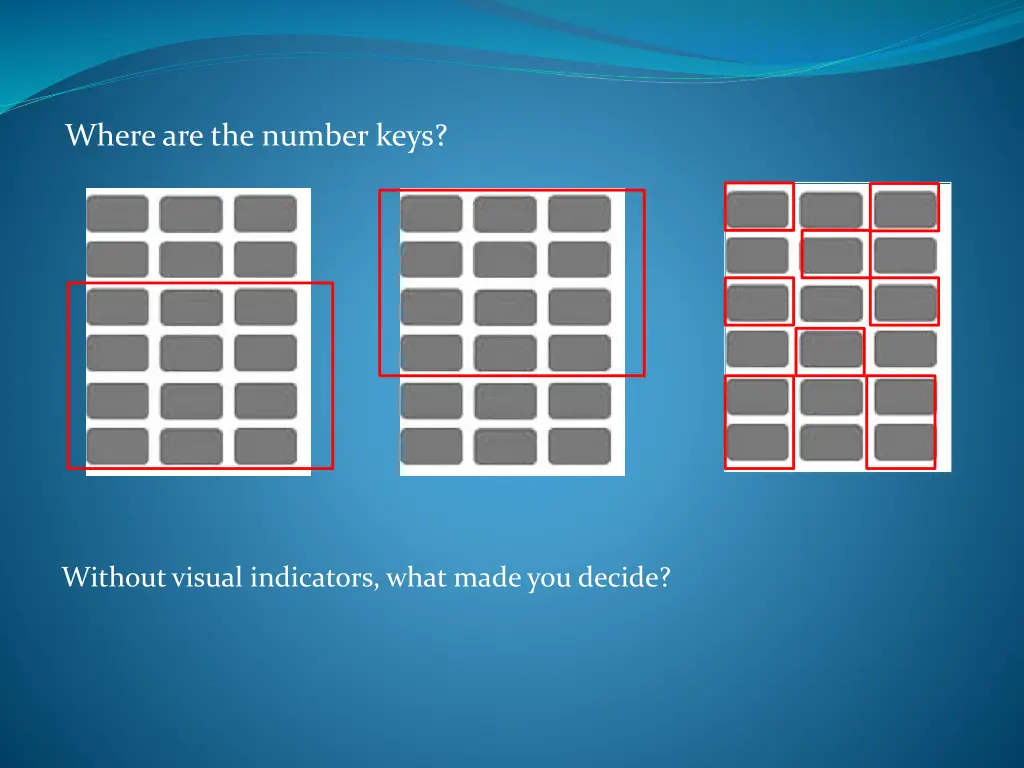 Where are the number keys?

Without visual indicators, what made you decide?